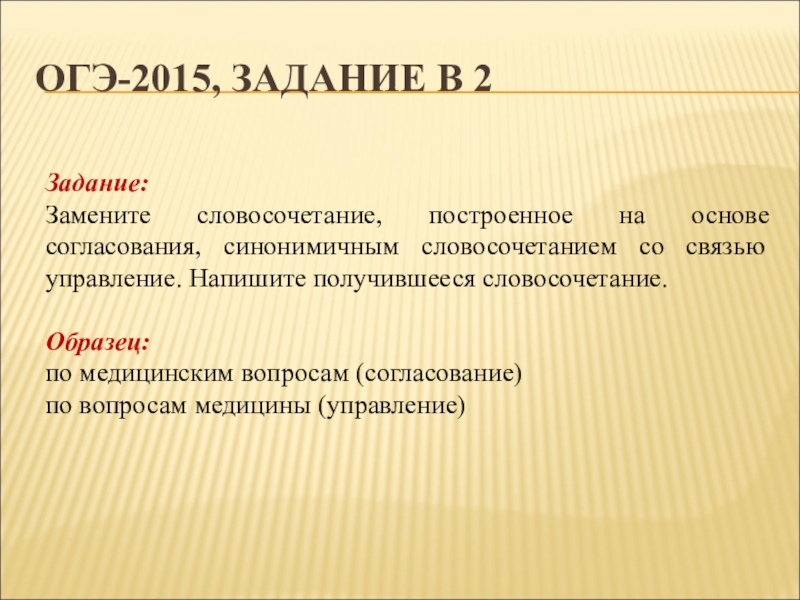 ОГЭ-2015, ЗАДАНИЕ В 2

Задание:
Замените словосочетание, построенное на основе согласования, синонимичным словосочетанием со связью управление. Напишите получившееся словосочетание.

Образец:
по медицинским вопросам (согласование)
по вопросам медицины (управление)